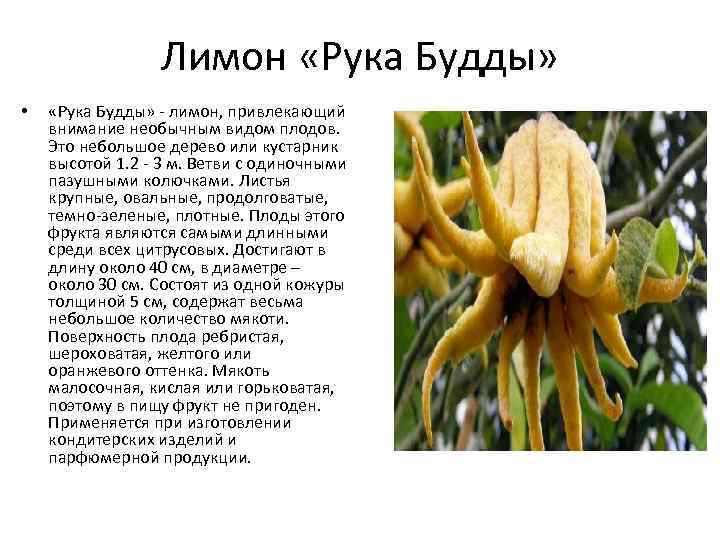 Лимон «Рука Будды»

• «Рука Будды» - лимон, привлекающий внимание необычным видом плодов. Это небольшое дерево или кустарник высотой 1.2 - 3 м. Ветви с одиночными пазушными колючками. Листья крупные, овальные, продолговатые, темно-зеленые, плотные. Плоды этого фрукта являются самыми длинными среди всех цитрусовых. Достигают в длину около 40 см, в диаметре – около 30 см. Состоят из одной кожуры толщиной 5 см, содержат весьма небольшое количество мякоти. Поверхность плода ребристая, шероховатая, желтого или оранжевого оттенка. Мякоть малосочная, кислая или горьковатая, поэтому в пищу фрукт не пригоден. Применяется при изготовлении кондитерских изделий и парфюмерной продукции.